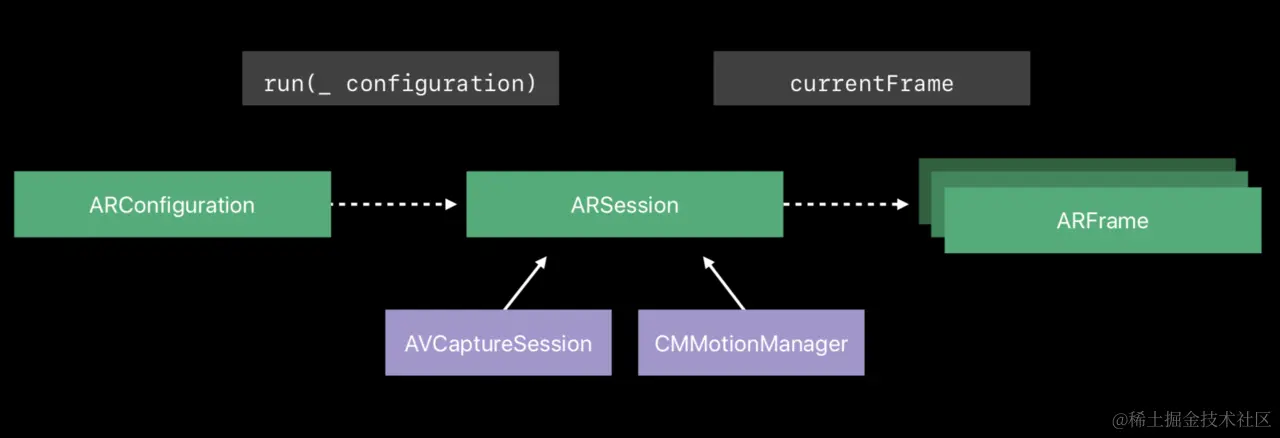 run(_ configuration)

currentFrame

ARConfiguration

ARSession

ARFrame

AVCaptureSession

CMMotionManager

@稀土掘金技术社区